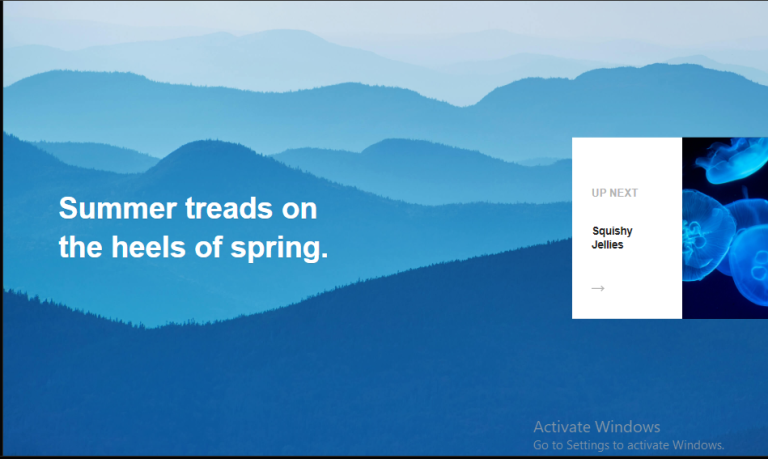 Summer treads on the heels of spring.

UP NEXT

Squishy Jellies

→

Activate Windows
Go to Settings to activate Windows.